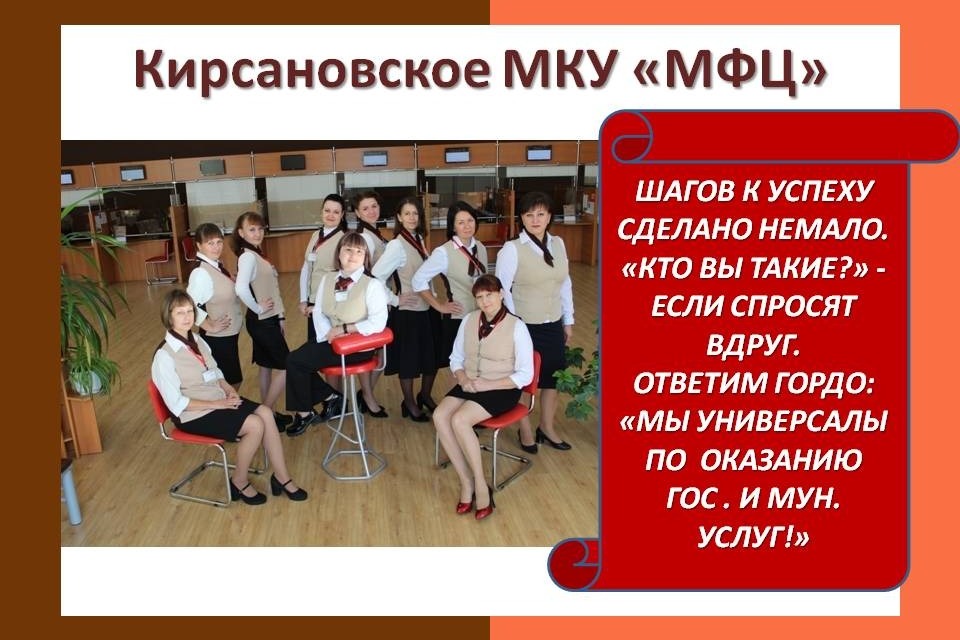 Кирсановское МКУ «МФЦ»

ШАГОВ К УСПЕХУ СДЕЛАНО НЕМАЛО. «КТО ВЫ ТАКИЕ?» - ЕСЛИ СПРОСЯТ ВДРУГ. ОТВЕТИМ ГОРДО: «МЫ УНИВЕРСАЛЫ ПО ОКАЗАНИЮ ГОС . И МУН. УСЛУГ!»